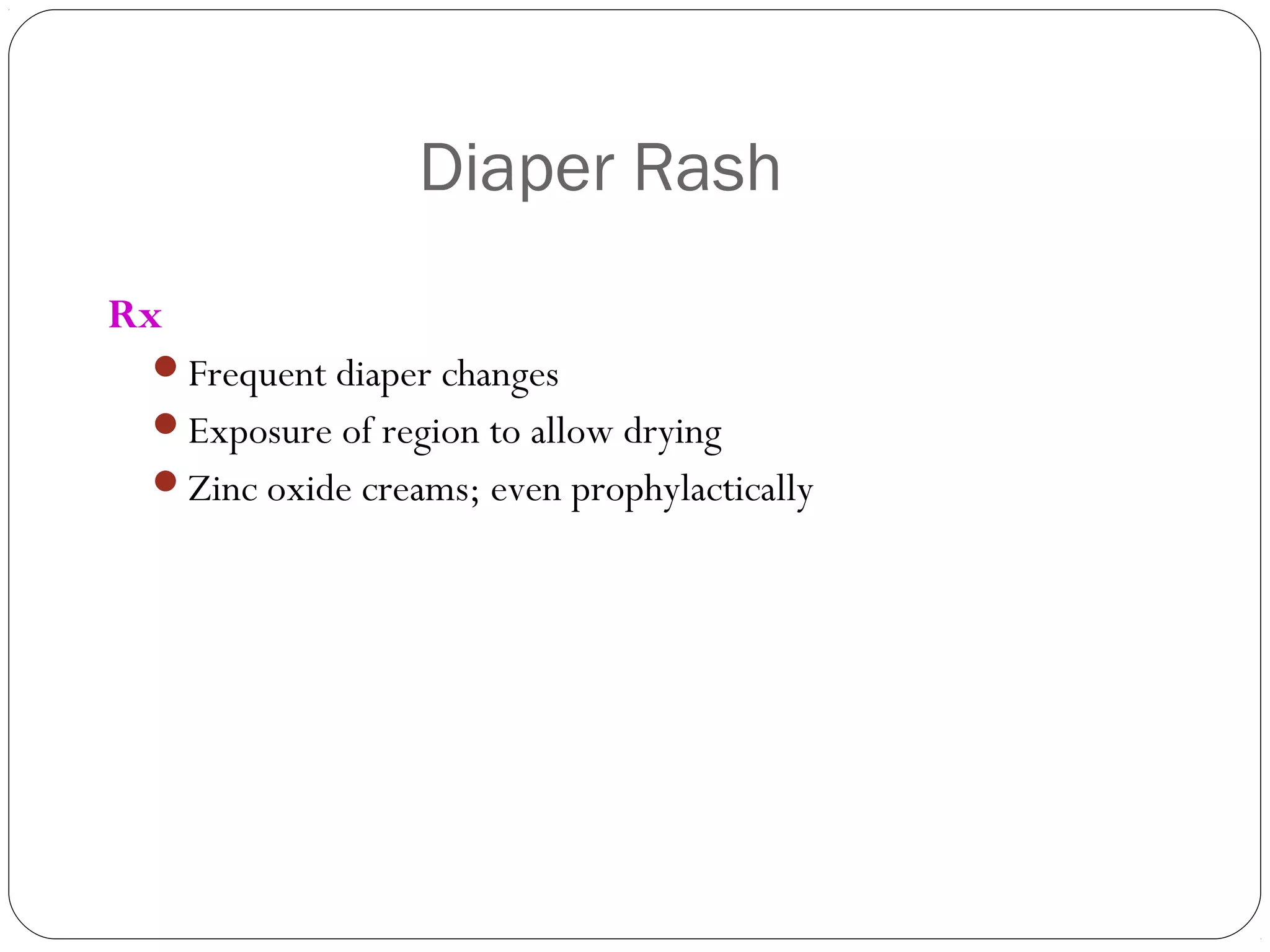 Diaper Rash

Rx

- Frequent diaper changes
- Exposure of region to allow drying
- Zinc oxide creams; even prophylactically